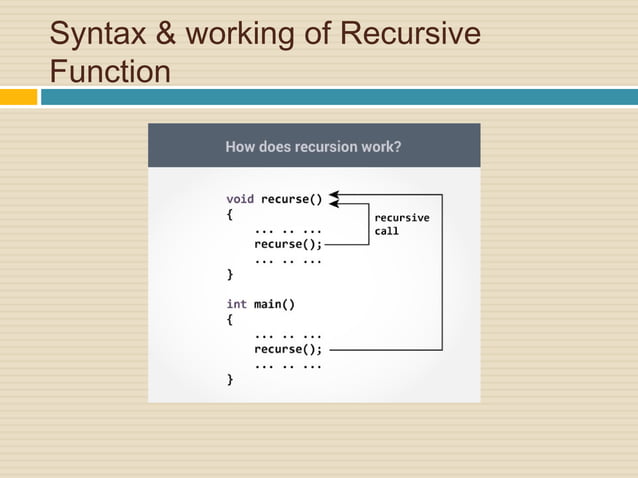 Syntax & working of Recursive Function

How does recursion work?

void recurse()
{
    ... .. ...
    recurse();
    ... .. ...
}

recursive call

int main()
{
    ... .. ...
    recurse();
    ... .. ...
}